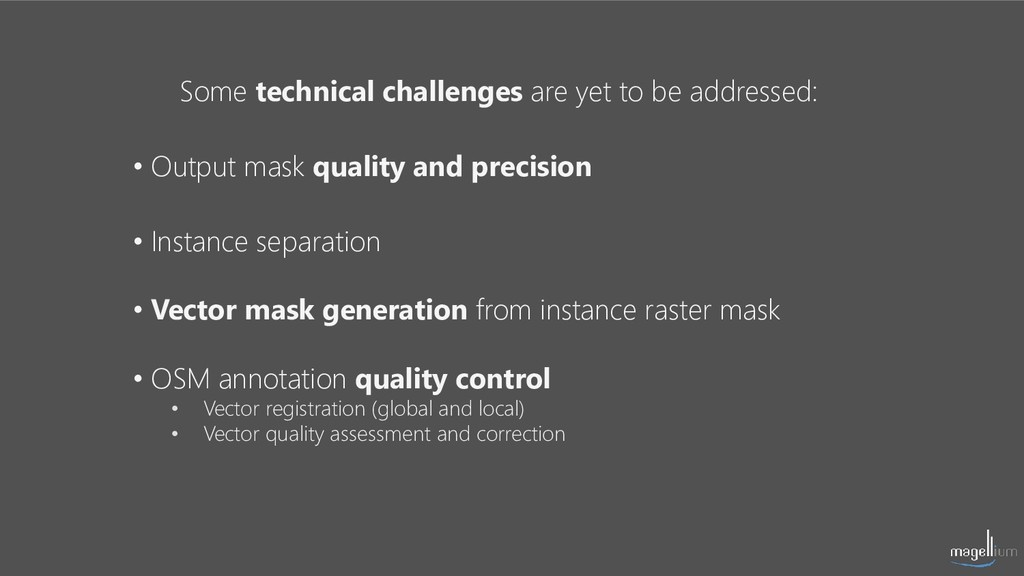 Some technical challenges are yet to be addressed:

• Output mask quality and precision

• Instance separation

• Vector mask generation from instance raster mask

• OSM annotation quality control
• Vector registration (global and local)
• Vector quality assessment and correction

magellium